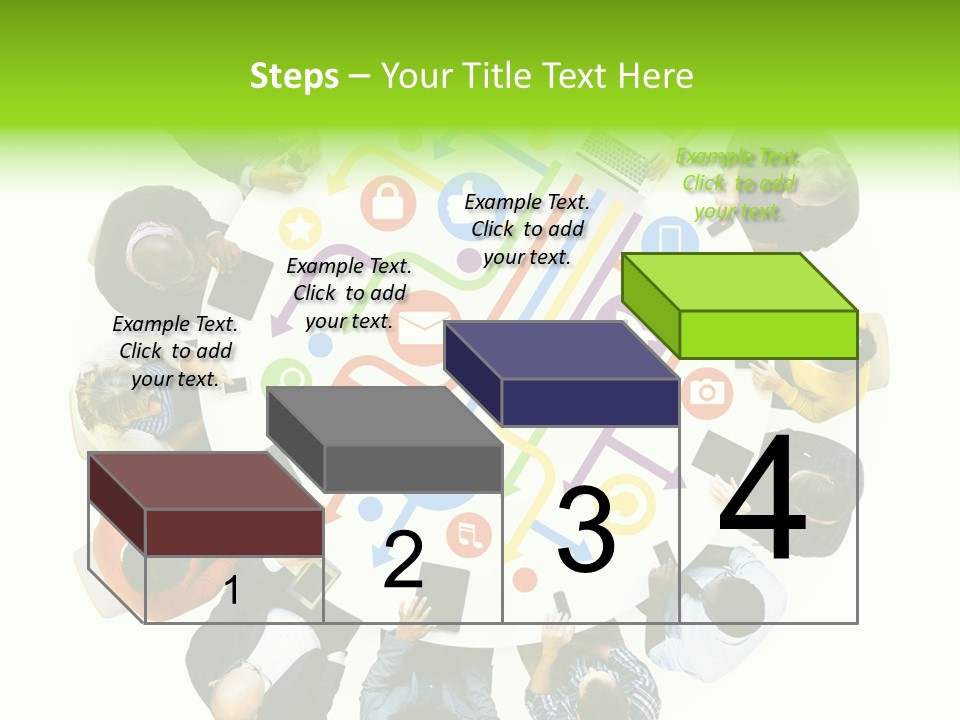 Steps – Your Title Text Here

Example Text. Click to add your text.

Example Text. Click to add your text.

Example Text. Click to add your text.

Example Text. Click to add your text.

1

2

3

4